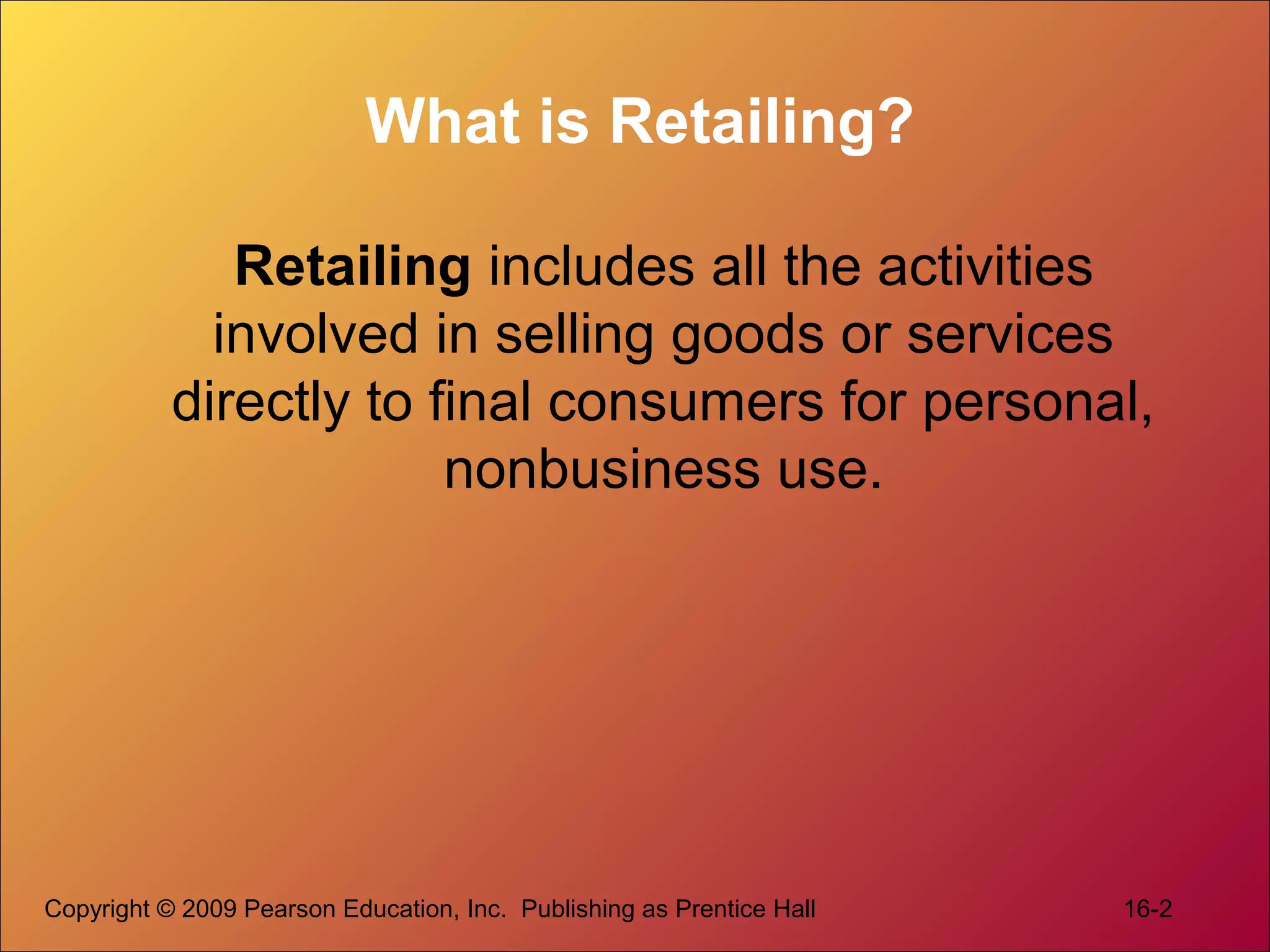 What is Retailing?

Retailing includes all the activities involved in selling goods or services directly to final consumers for personal, nonbusiness use.

Copyright © 2009 Pearson Education, Inc. Publishing as Prentice Hall

16-2